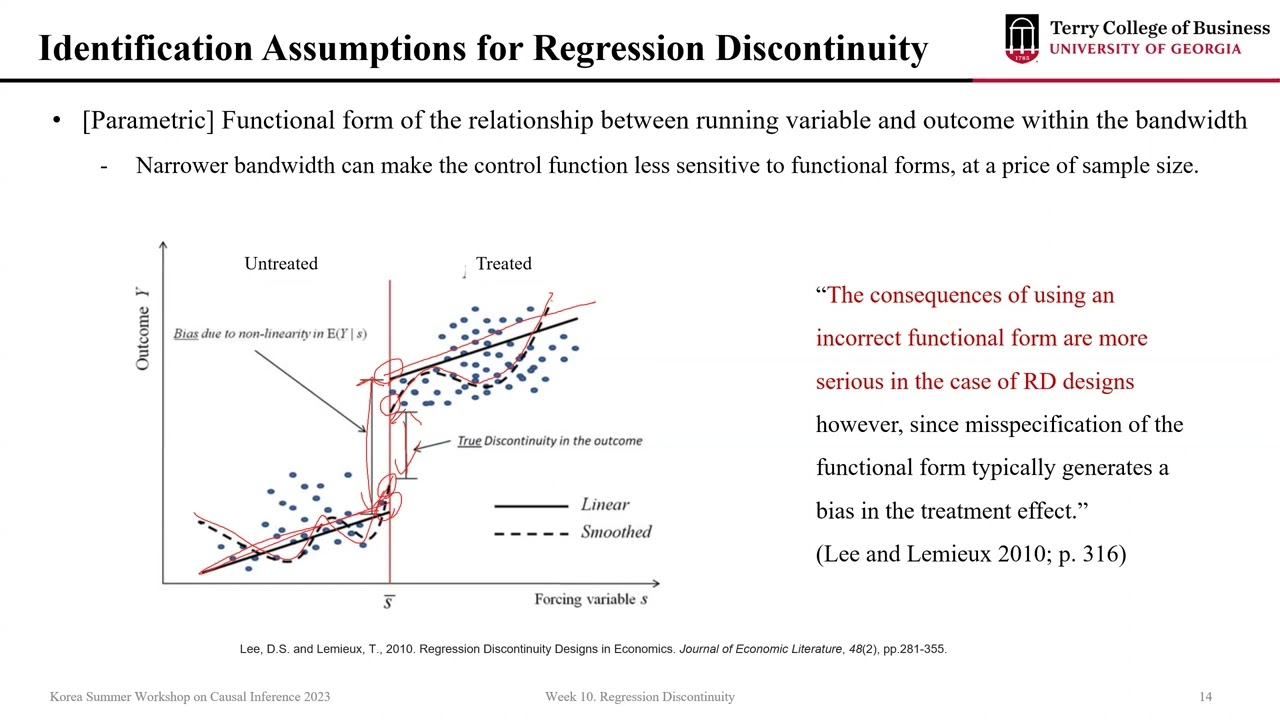 Identification Assumptions for Regression Discontinuity

Terry College of Business
UNIVERSITY OF GEORGIA
1785

• [Parametric] Functional form of the relationship between running variable and outcome within the bandwidth

- Narrower bandwidth can make the control function less sensitive to functional forms, at a price of sample size.

Untreated
Treated
Outcome $Y$
Bias due to non-linearity in $E(Y \mid s)$
True Discontinuity in the outcome
Linear
Smoothed
$\bar{s}$
Forcing variable $s$

"The consequences of using an incorrect functional form are more serious in the case of RD designs however, since misspecification of the functional form typically generates a bias in the treatment effect."
(Lee and Lemieux 2010; p. 316)

Lee, D.S. and Lemieux, T., 2010. Regression Discontinuity Designs in Economics. Journal of Economic Literature, 48(2), pp.281-355.

Korea Summer Workshop on Causal Inference 2023
Week 10. Regression Discontinuity
14